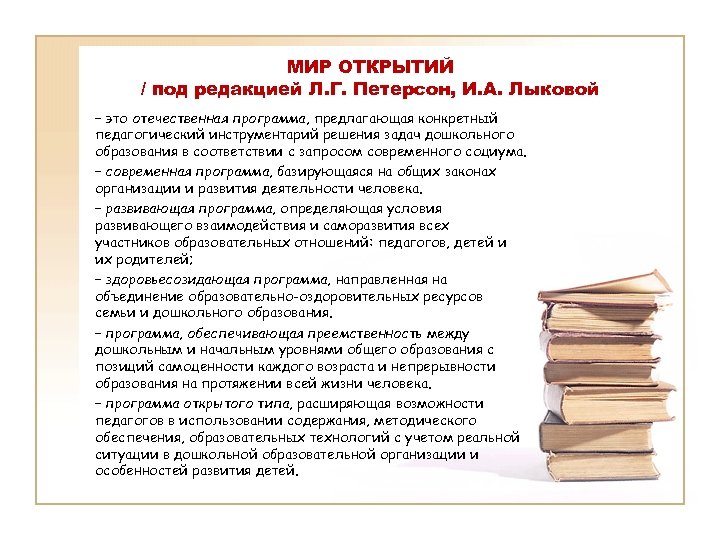 МИР ОТКРЫТИЙ
/ под редакцией Л.Г. Петерсон, И.А. Лыковой

– это отечественная программа, предлагающая конкретный педагогический инструментарий решения задач дошкольного образования в соответствии с запросом современного социума.

– современная программа, базирующаяся на общих законах организации и развития деятельности человека.

– развивающая программа, определяющая условия развивающего взаимодействия и саморазвития всех участников образовательных отношений: педагогов, детей и их родителей;

– здоровьесозидающая программа, направленная на объединение образовательно-оздоровительных ресурсов семьи и дошкольного образования.

– программа, обеспечивающая преемственность между дошкольным и начальным уровнями общего образования с позиций самоценности каждого возраста и непрерывности образования на протяжении всей жизни человека.

– программа открытого типа, расширяющая возможности педагогов в использовании содержания, методического обеспечения, образовательных технологий с учетом реальной ситуации в дошкольной образовательной организации и особенностей развития детей.